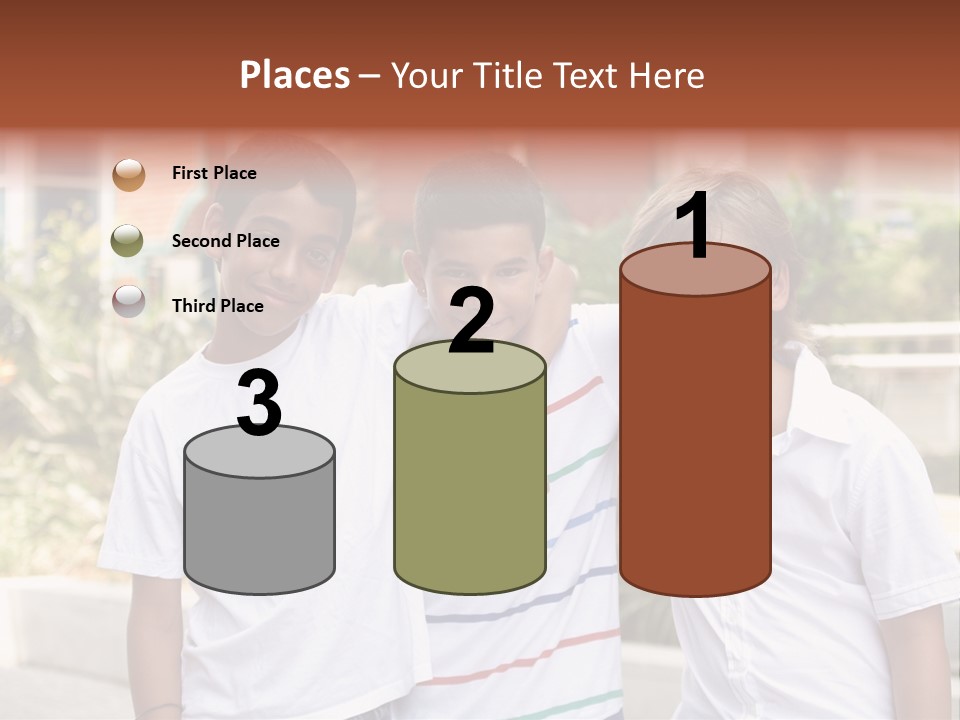 Places – Your Title Text Here

First Place

Second Place

Third Place

3

2

1